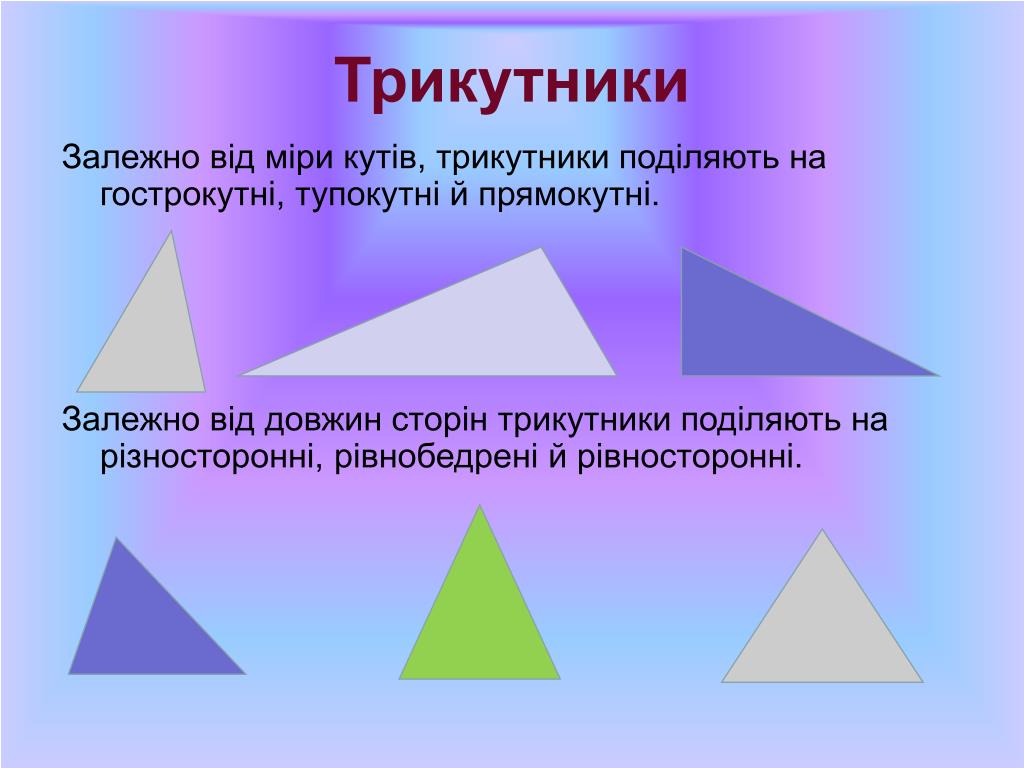 Трикутники

Залежно від міри кутів, трикутники поділяють на гострокутні, тупокутні й прямокутні.

Залежно від довжин сторін трикутники поділяють на різносторонні, рівнобедрені й рівносторонні.